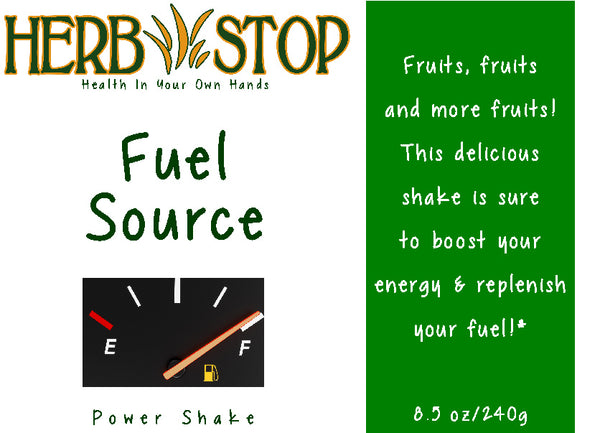 HERB STOP
Health In Your Own Hands

Fuel Source

E F

Power Shake

Fruits, fruits and more fruits! This delicious shake is sure to boost your energy & replenish your fuel!*

8.5 oz/240g